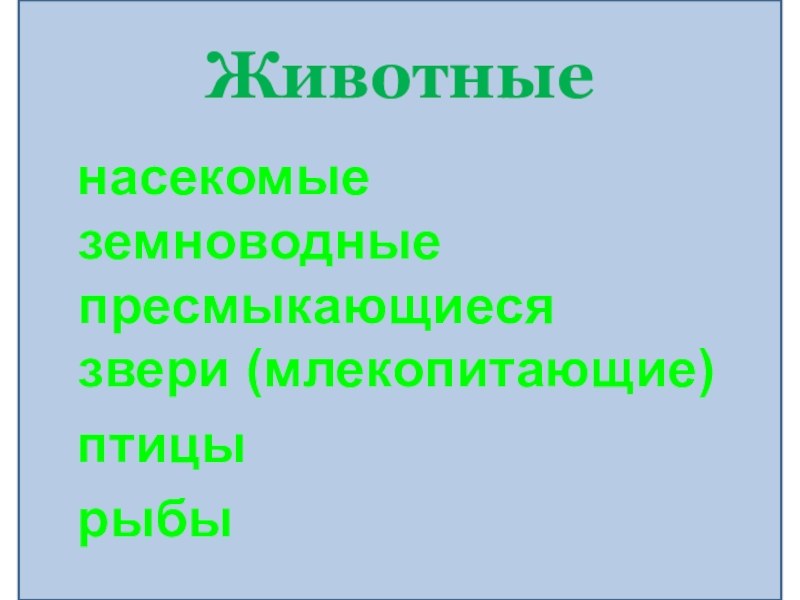 Животные

насекомые
земноводные
пресмыкающиеся
звери (млекопитающие)
птицы
рыбы